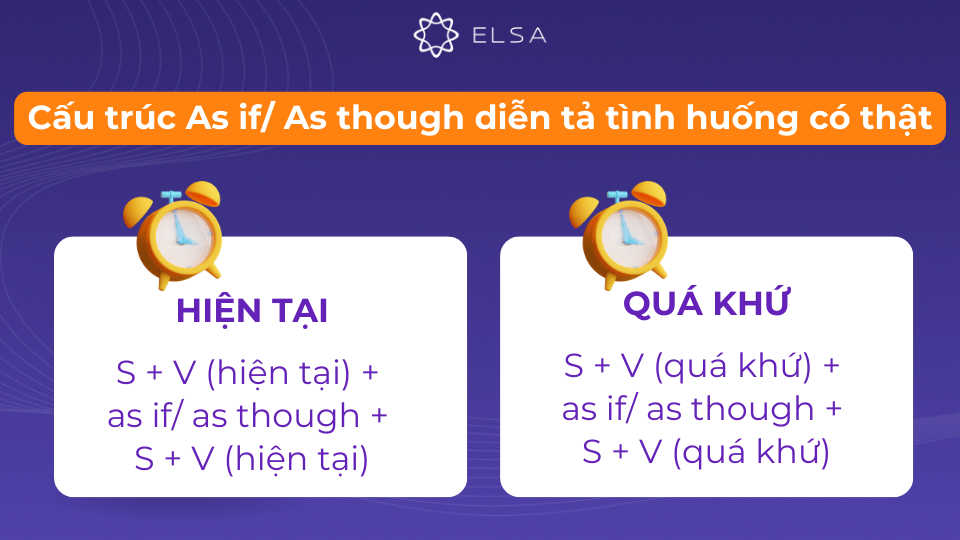 ELSA

Cấu trúc As if/ As though diễn tả tình huống có thật

HIỆN TẠI

S + V (hiện tại) + as if/ as though + S + V (hiện tại)

QUÁ KHỨ

S + V (quá khứ) + as if/ as though + S + V (quá khứ)